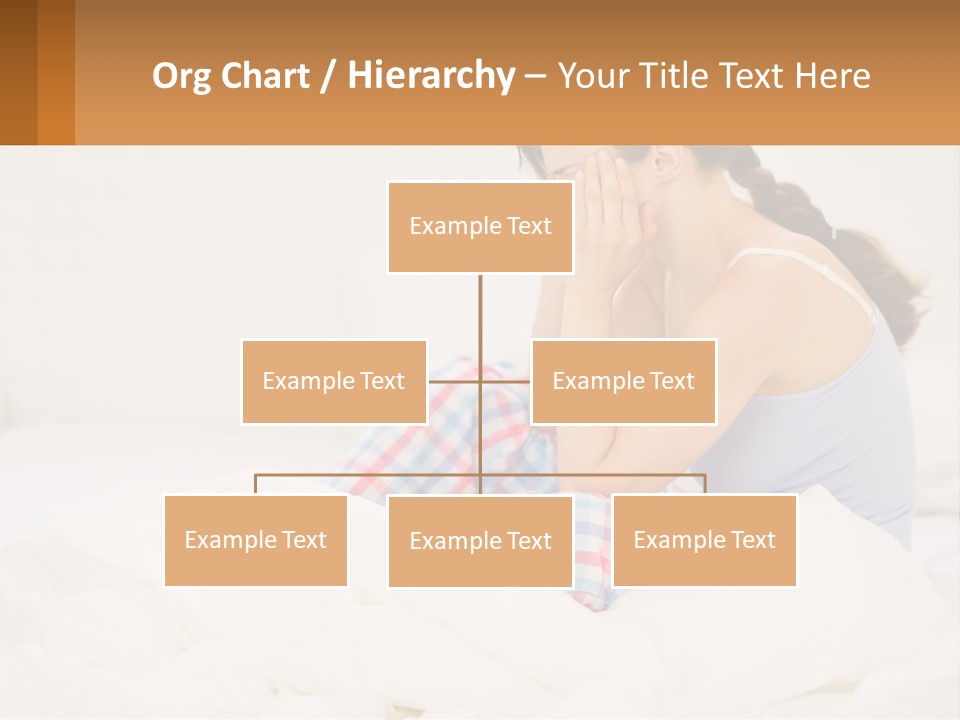 Org Chart / Hierarchy – Your Title Text Here

Example Text

Example Text

Example Text

Example Text

Example Text

Example Text